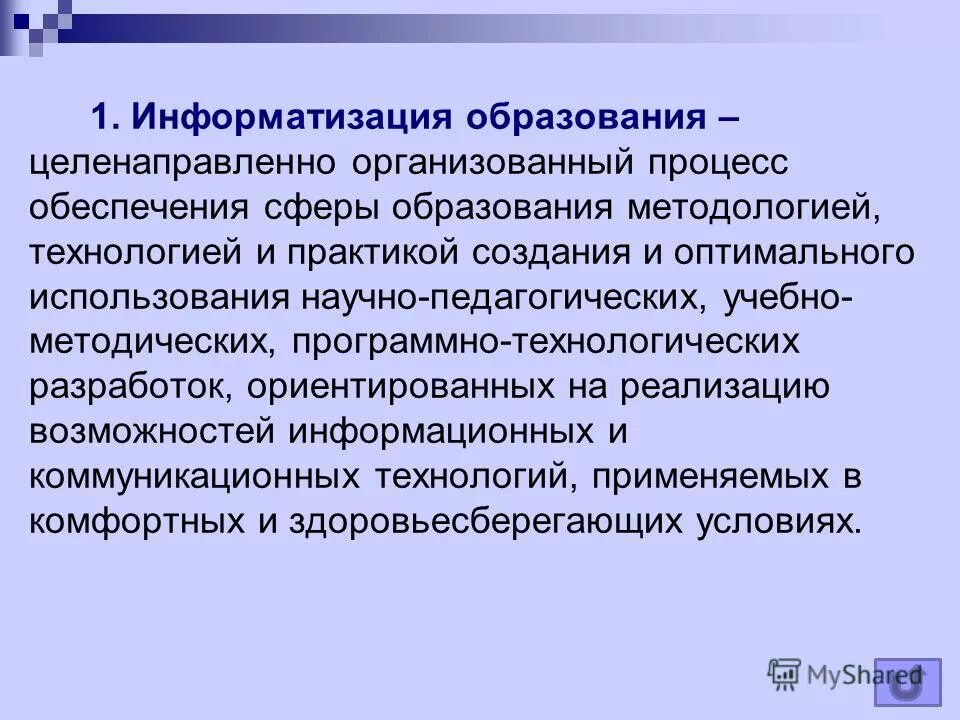 1. Информатизация образования – целенаправленно организованный процесс обеспечения сферы образования методологией, технологией и практикой создания и оптимального использования научно-педагогических, учебно-методических, программно-технологических разработок, ориентированных на реализацию возможностей информационных и коммуникационных технологий, применяемых в комфортных и здоровьесберегающих условиях.

MyShared